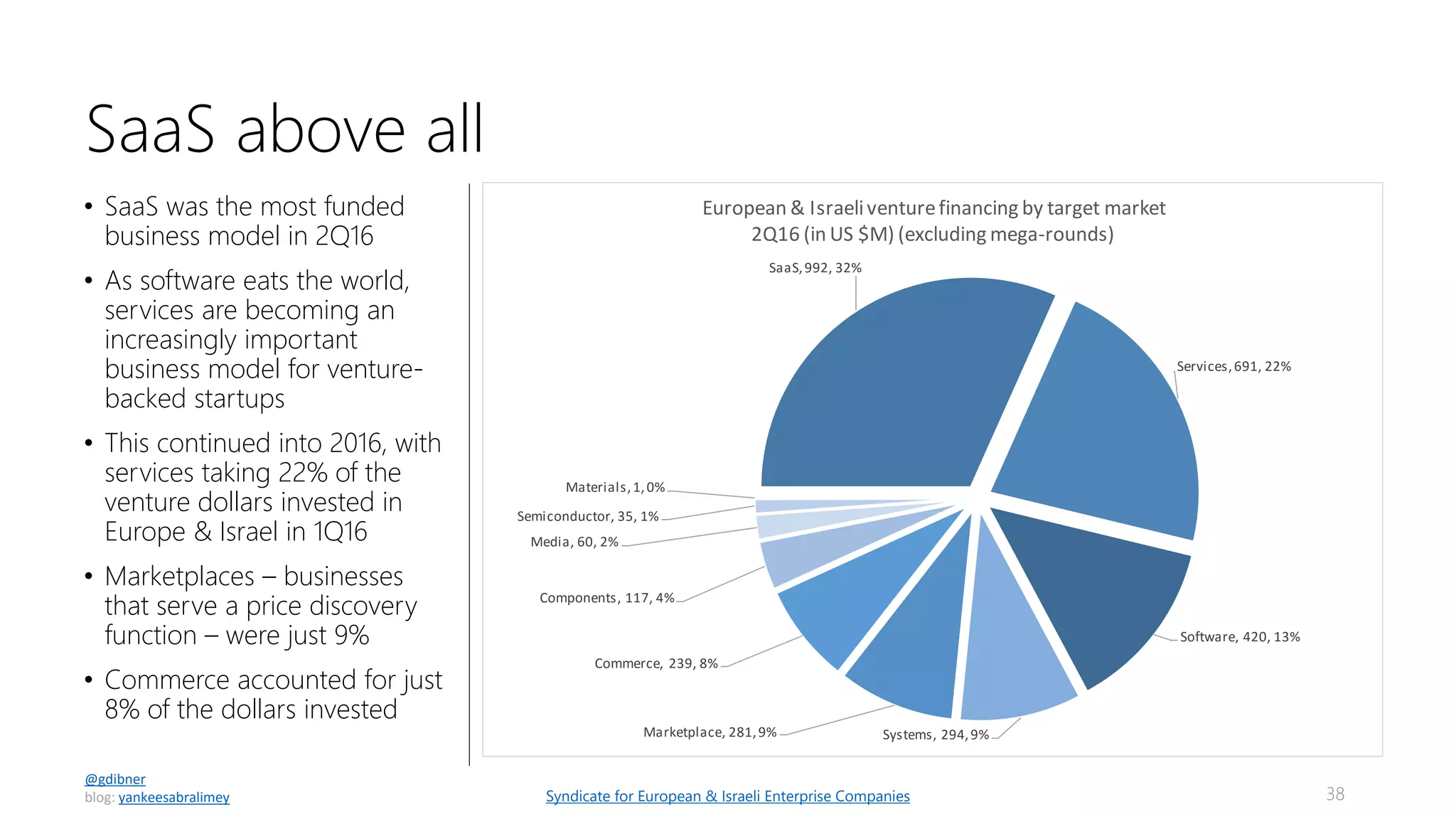 SaaS above all

• SaaS was the most funded business model in 2Q16

• As software eats the world, services are becoming an increasingly important business model for venture-backed startups

• This continued into 2016, with services taking 22% of the venture dollars invested in Europe & Israel in 1Q16

• Marketplaces – businesses that serve a price discovery function – were just 9%

• Commerce accounted for just 8% of the dollars invested

European & Israeli venture financing by target market 2Q16 (in US $M) (excluding mega-rounds)

SaaS, 992, 32%
Services, 691, 22%
Software, 420, 13%
Systems, 294, 9%
Marketplace, 281, 9%
Commerce, 239, 8%
Components, 117, 4%
Media, 60, 2%
Semiconductor, 35, 1%
Materials, 1, 0%

@gdibner
blog: yankeesabralimey

Syndicate for European & Israeli Enterprise Companies

38